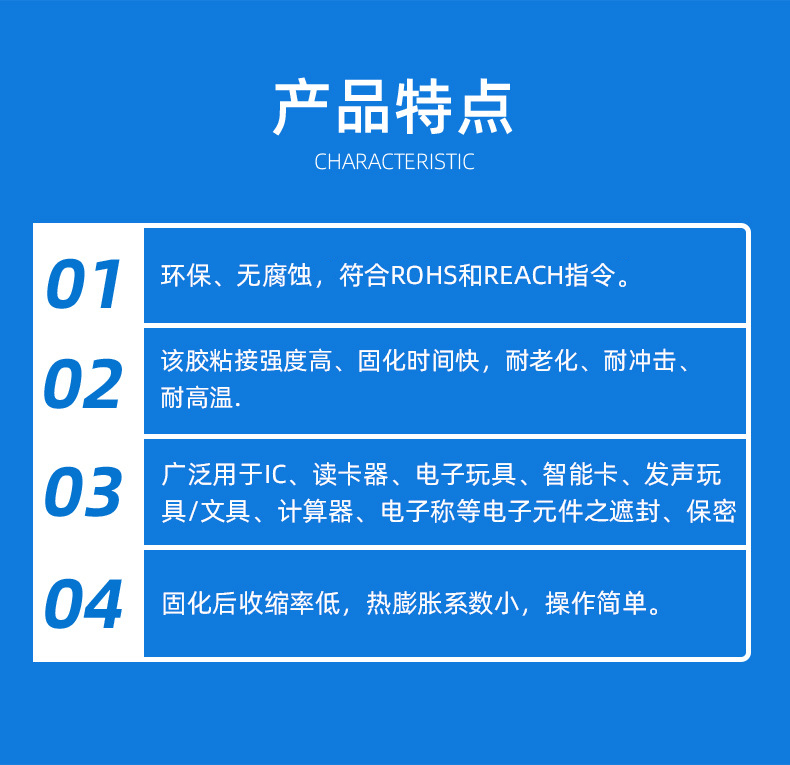 产品特点

CHARACTERISTIC

01

环保、无腐蚀，符合ROHS和REACH指令。

02

该胶粘接强度高、固化时间快，耐老化、耐冲击、耐高温.

03

广泛用于IC、读卡器、电子玩具、智能卡、发声玩具/文具、计算器、电子称等电子元件之遮封、保密

04

固化后收缩率低，热膨胀系数小，操作简单。